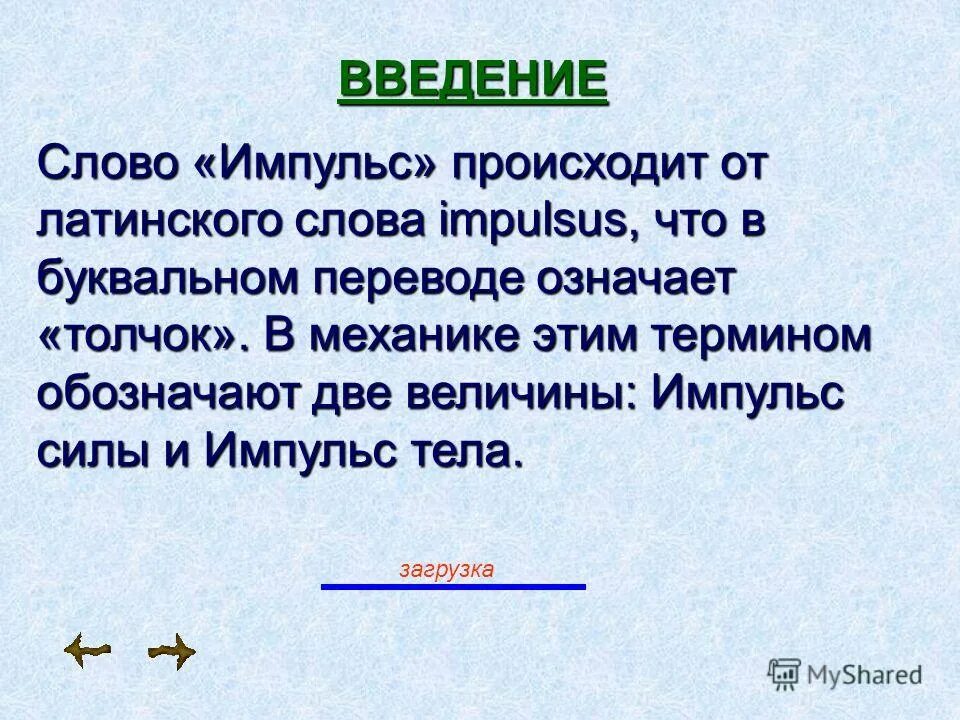 ВВЕДЕНИЕ

Слово «Импульс» происходит от латинского слова impulsus, что в буквальном переводе означает «толчок». В механике этим термином обозначают две величины: Импульс силы и Импульс тела.

загрузка

MyShared